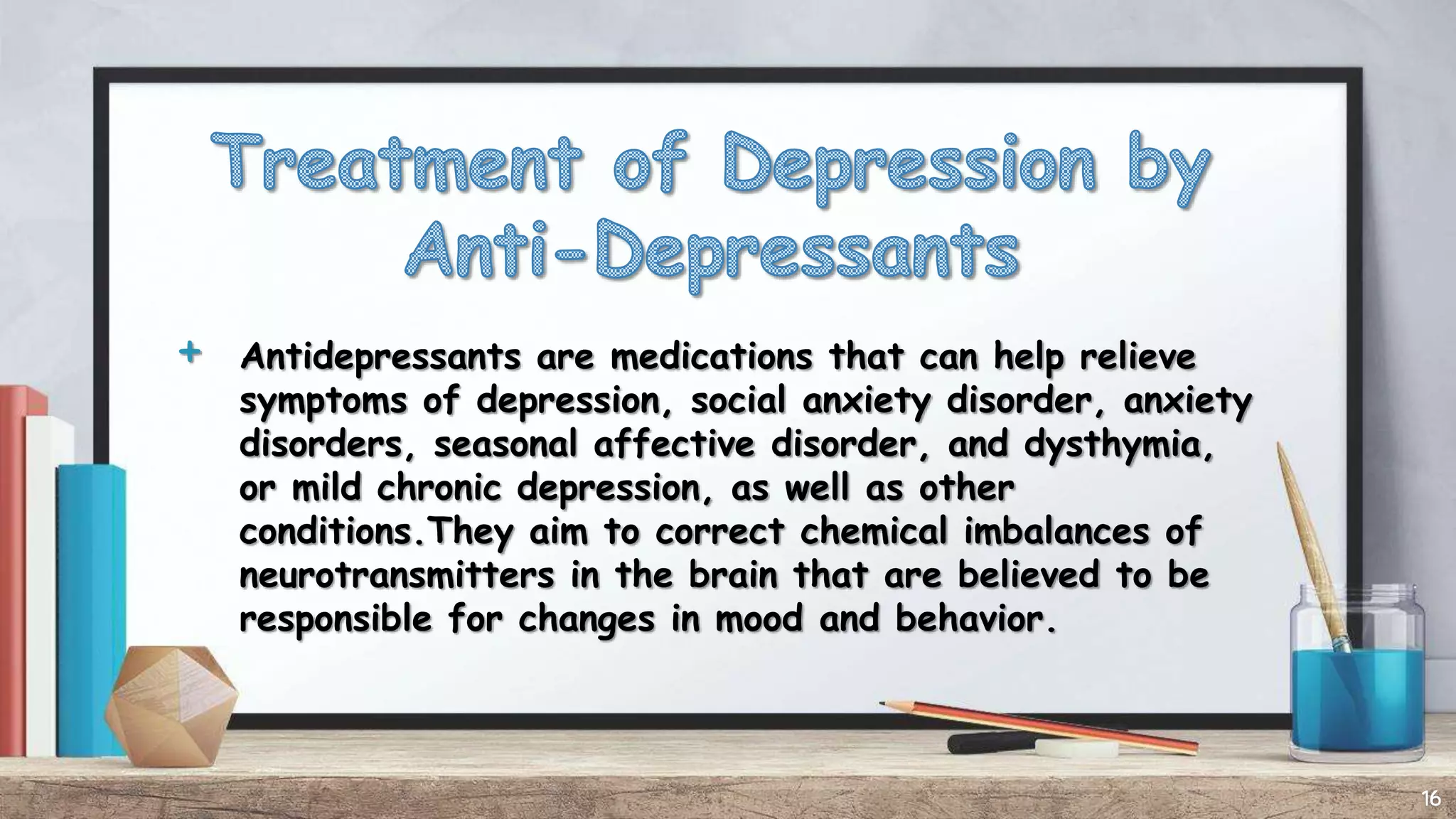 Treatment of Depression by Anti-Depressants

+ Antidepressants are medications that can help relieve symptoms of depression, social anxiety disorder, anxiety disorders, seasonal affective disorder, and dysthymia, or mild chronic depression, as well as other conditions.They aim to correct chemical imbalances of neurotransmitters in the brain that are believed to be responsible for changes in mood and behavior.

16